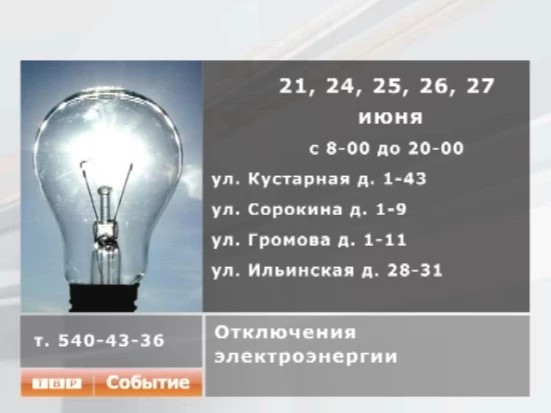 21, 24, 25, 26, 27 июня
с 8-00 до 20-00
ул. Кустарная д. 1-43
ул. Сорокина д. 1-9
ул. Громова д. 1-11
ул. Ильинская д. 28-31

т. 540-43-36

Отключения электроэнергии

ТВР Событие